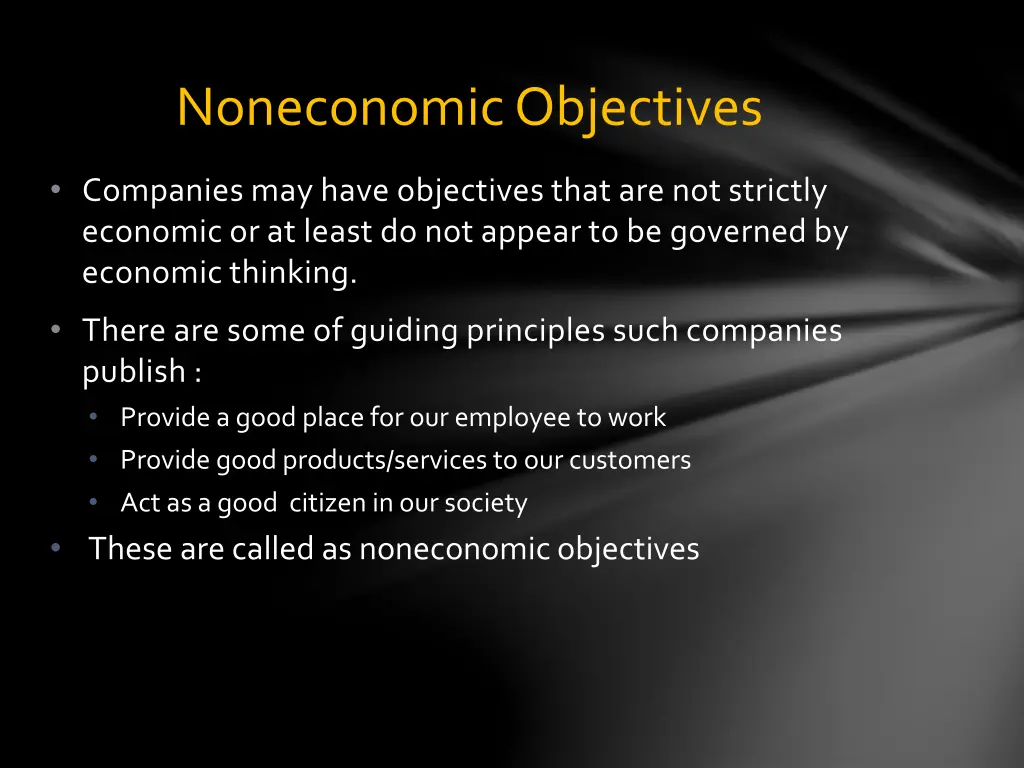 Noneconomic Objectives

• Companies may have objectives that are not strictly economic or at least do not appear to be governed by economic thinking.

• There are some of guiding principles such companies publish :

• Provide a good place for our employee to work
• Provide good products/services to our customers
• Act as a good citizen in our society

• These are called as noneconomic objectives